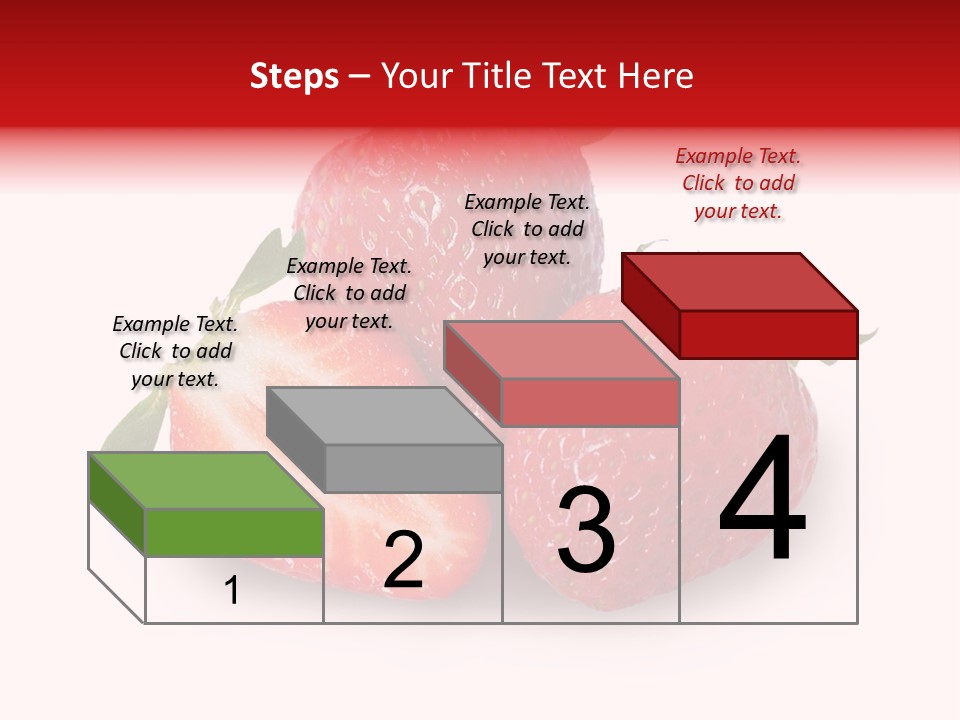 Steps – Your Title Text Here

Example Text. Click to add your text.

Example Text. Click to add your text.

Example Text. Click to add your text.

Example Text. Click to add your text.

1

2

3

4